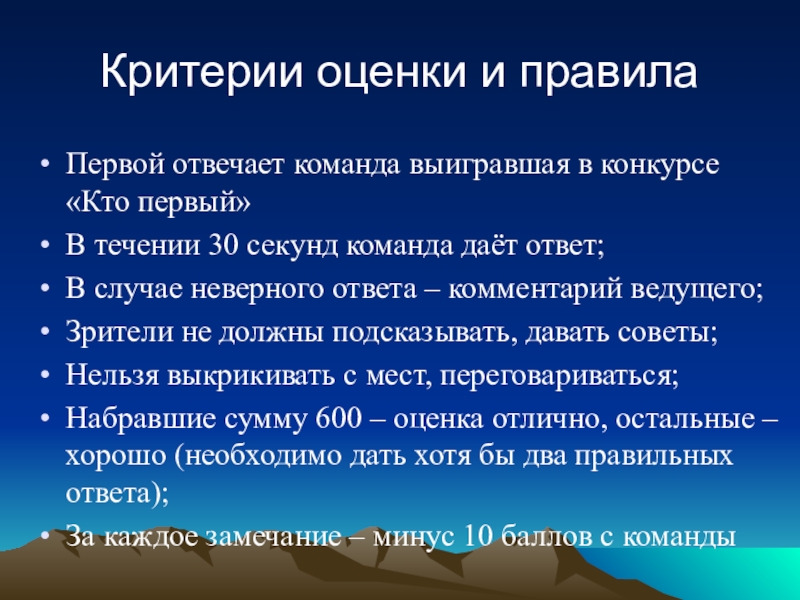 Критерии оценки и правила

• Первой отвечает команда выигравшая в конкурсе «Кто первый»
• В течении 30 секунд команда даёт ответ;
• В случае неверного ответа – комментарий ведущего;
• Зрители не должны подсказывать, давать советы;
• Нельзя выкрикивать с мест, переговариваться;
• Набравшие сумму 600 – оценка отлично, остальные – хорошо (необходимо дать хотя бы два правильных ответа);
• За каждое замечание – минус 10 баллов с команды